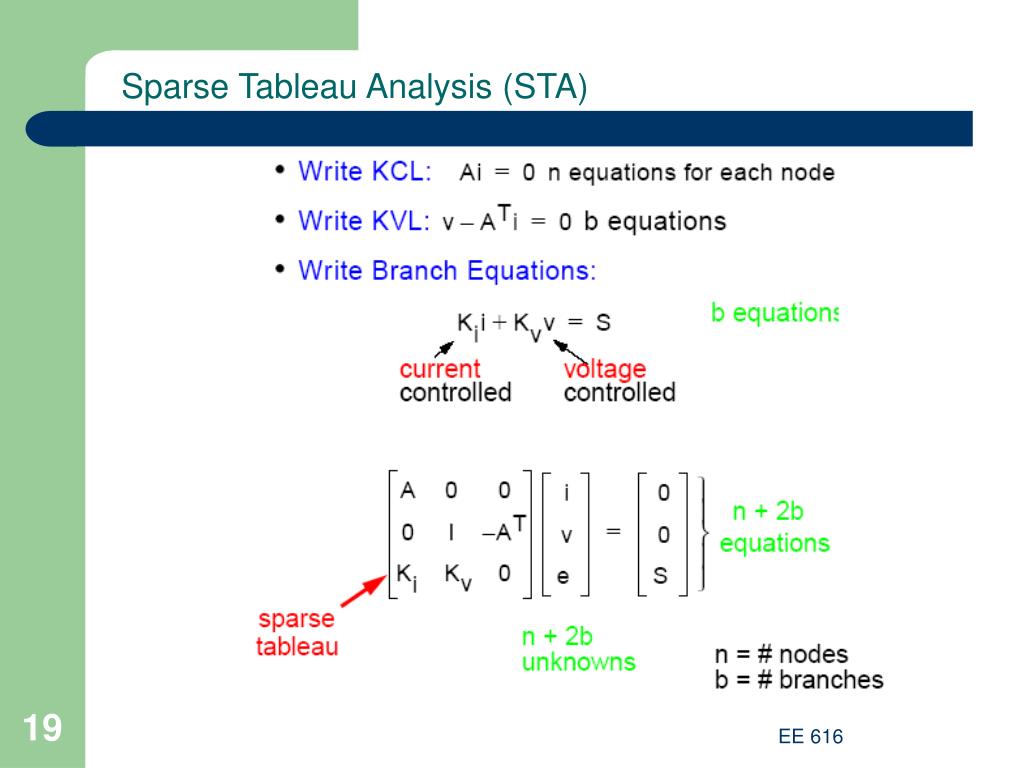 Sparse Tableau Analysis (STA)

• Write KCL: $Ai = 0$ n equations for each node

• Write KVL: $v - A^T i = 0$ b equations

• Write Branch Equations:

$K_i i + K_v v = S$

b equations

current controlled

voltage controlled

$\begin{bmatrix} A & 0 & 0 \\ 0 & I & -A^T \\ K_i & K_v & 0 \end{bmatrix} \begin{bmatrix} i \\ v \\ e \end{bmatrix} = \begin{bmatrix} 0 \\ 0 \\ S \end{bmatrix}$

n + 2b equations

sparse tableau

n + 2b unknowns

n = # nodes
b = # branches

19

EE 616